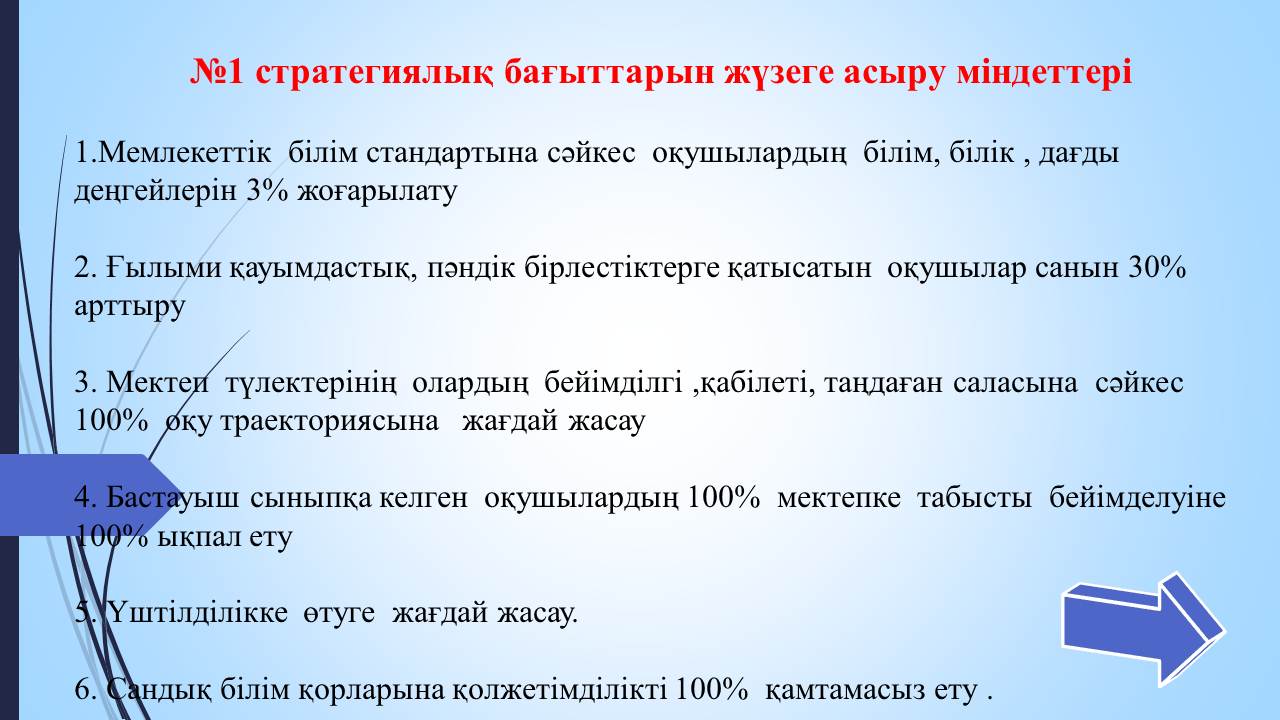 №1 стратегиялық бағыттарын жүзеге асыру міндеттері

1.Мемлекеттік білім стандартына сәйкес оқушылардың білім, білік , дағды деңгейлерін 3% жоғарылату

2. Ғылыми қауымдастық, пәндік бірлестіктерге қатысатын оқушылар санын 30% арттыру

3. Мектеп түлектерінің олардың бейімділгі ,қабілеті, таңдаған саласына сәйкес 100% оқу траекториясына жағдай жасау

4. Бастауыш сыныпқа келген оқушылардың 100% мектепке табысты бейімделуіне 100% ықпал ету

5. Үштілділікке өтуге жағдай жасау.

6. Сандық білім қорларына қолжетімділікті 100% қамтамасыз ету .